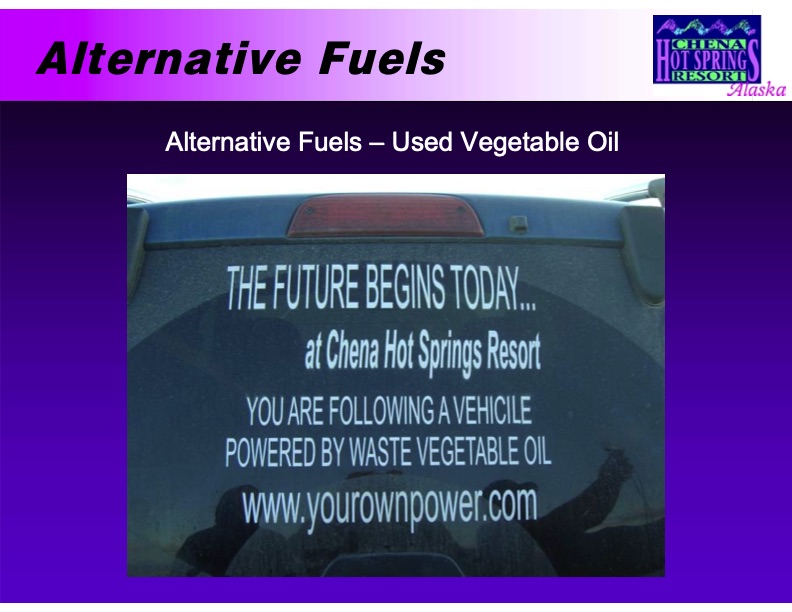 Alternative Fuels

CHENA HOT SPRINGS RESORT Alaska

Alternative Fuels – Used Vegetable Oil

THE FUTURE BEGINS TODAY...
at Chena Hot Springs Resort
YOU ARE FOLLOWING A VEHICILE
POWERED BY WASTE VEGETABLE OIL
www.yourownpower.com